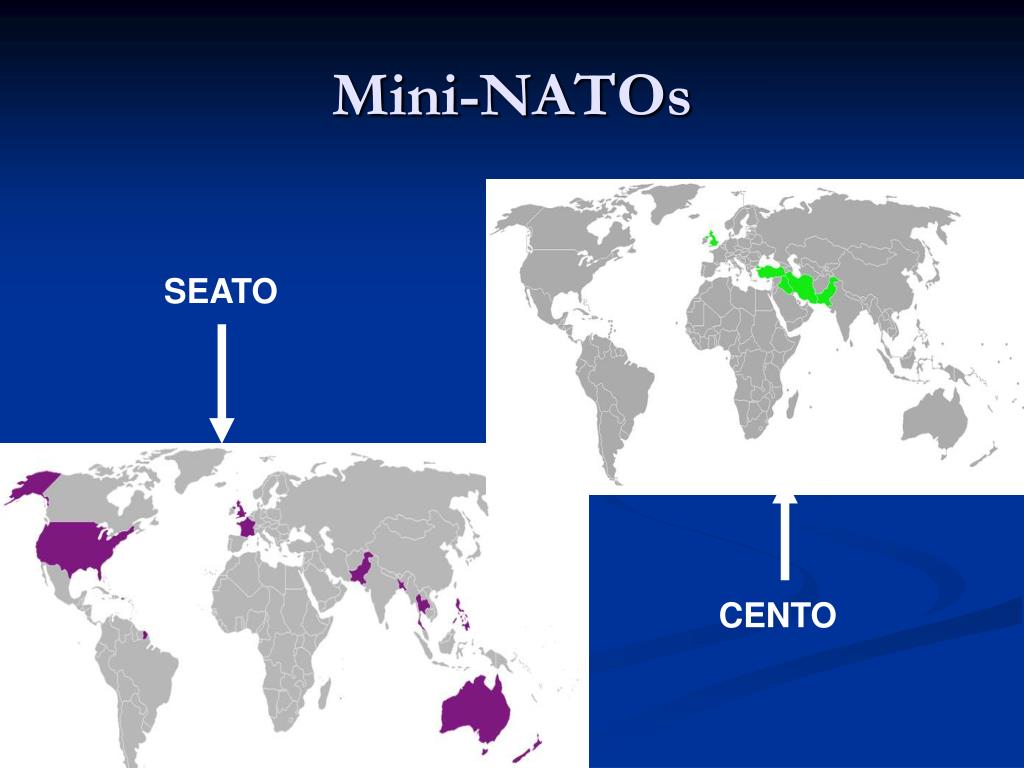 Mini-NATOs

SEATO

CENTO